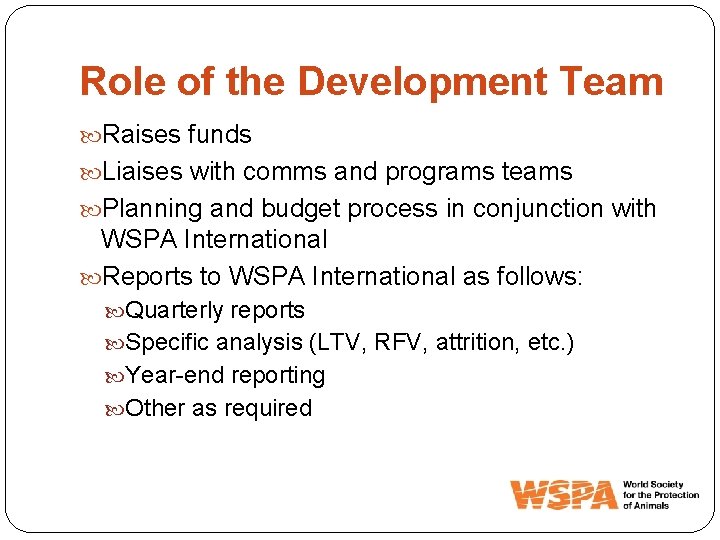 Role of the Development Team

Raises funds

Liaises with comms and programs teams

Planning and budget process in conjunction with WSPA International

Reports to WSPA International as follows:

Quarterly reports

Specific analysis (LTV, RFV, attrition, etc.)

Year-end reporting

Other as required

WSPA World Society for the Protection of Animals